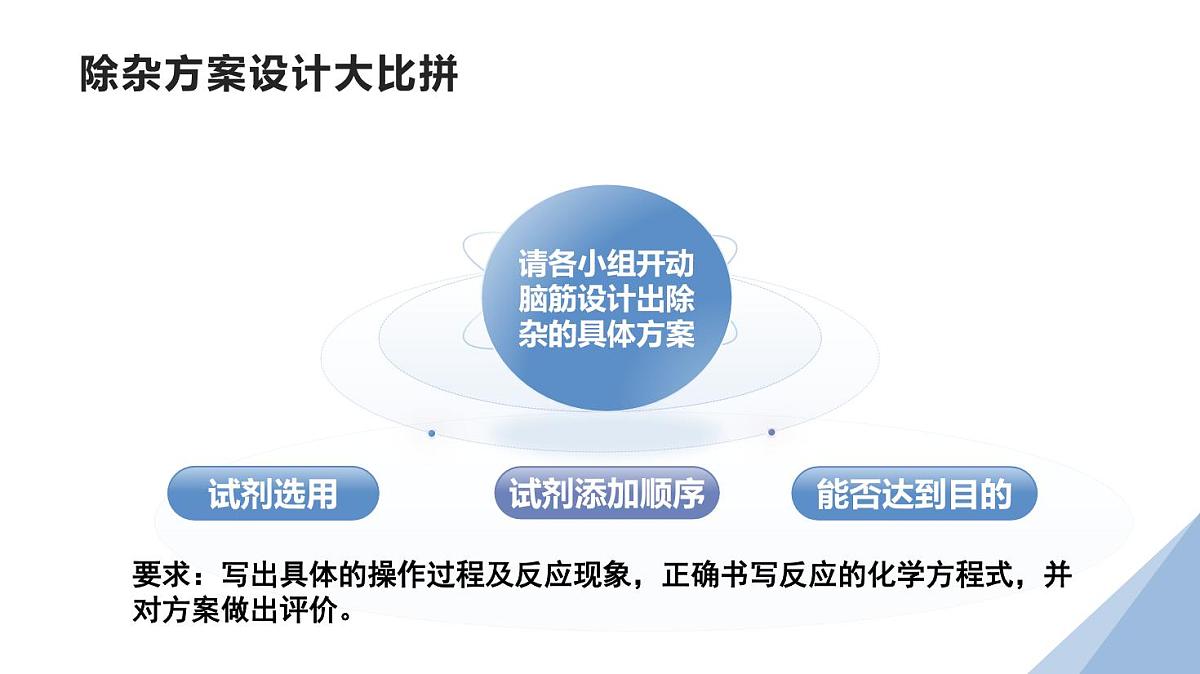 除杂方案设计大比拼

请各小组开动脑筋设计出除杂的具体方案

试剂选用

试剂添加顺序

能否达到目的

要求：写出具体的操作过程及反应现象，正确书写反应的化学方程式，并对方案做出评价。